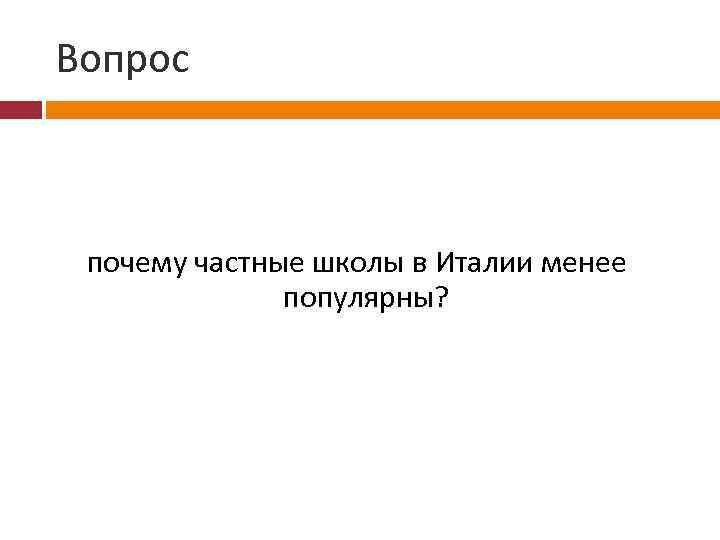 Вопрос

почему частные школы в Италии менее популярны?